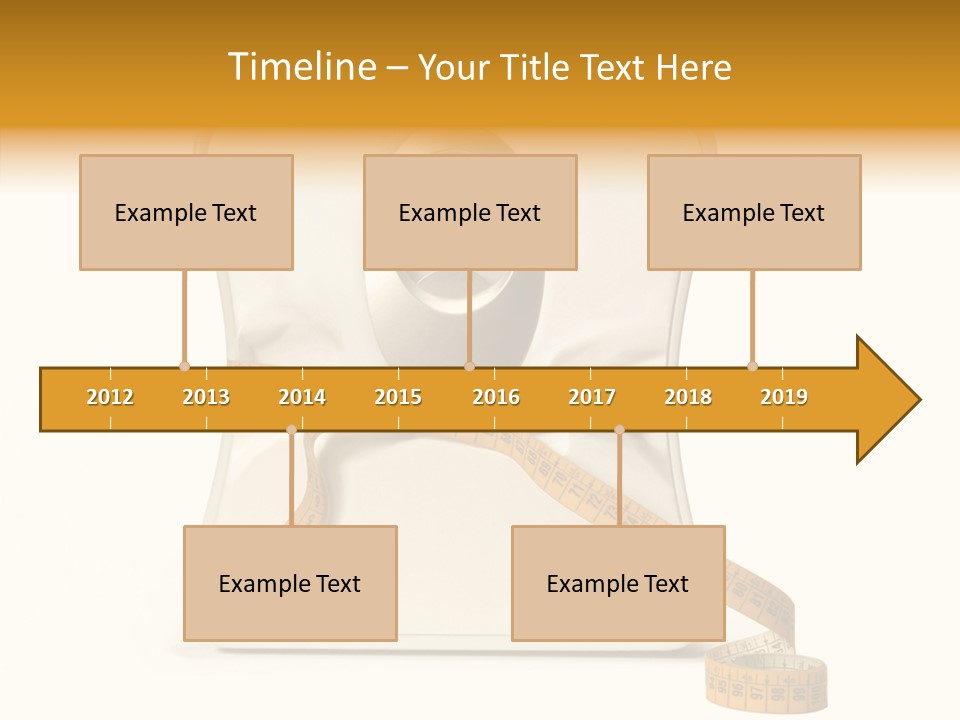 Timeline – Your Title Text Here

Example Text

Example Text

Example Text

2012 2013 2014 2015 2016 2017 2018 2019

Example Text

Example Text